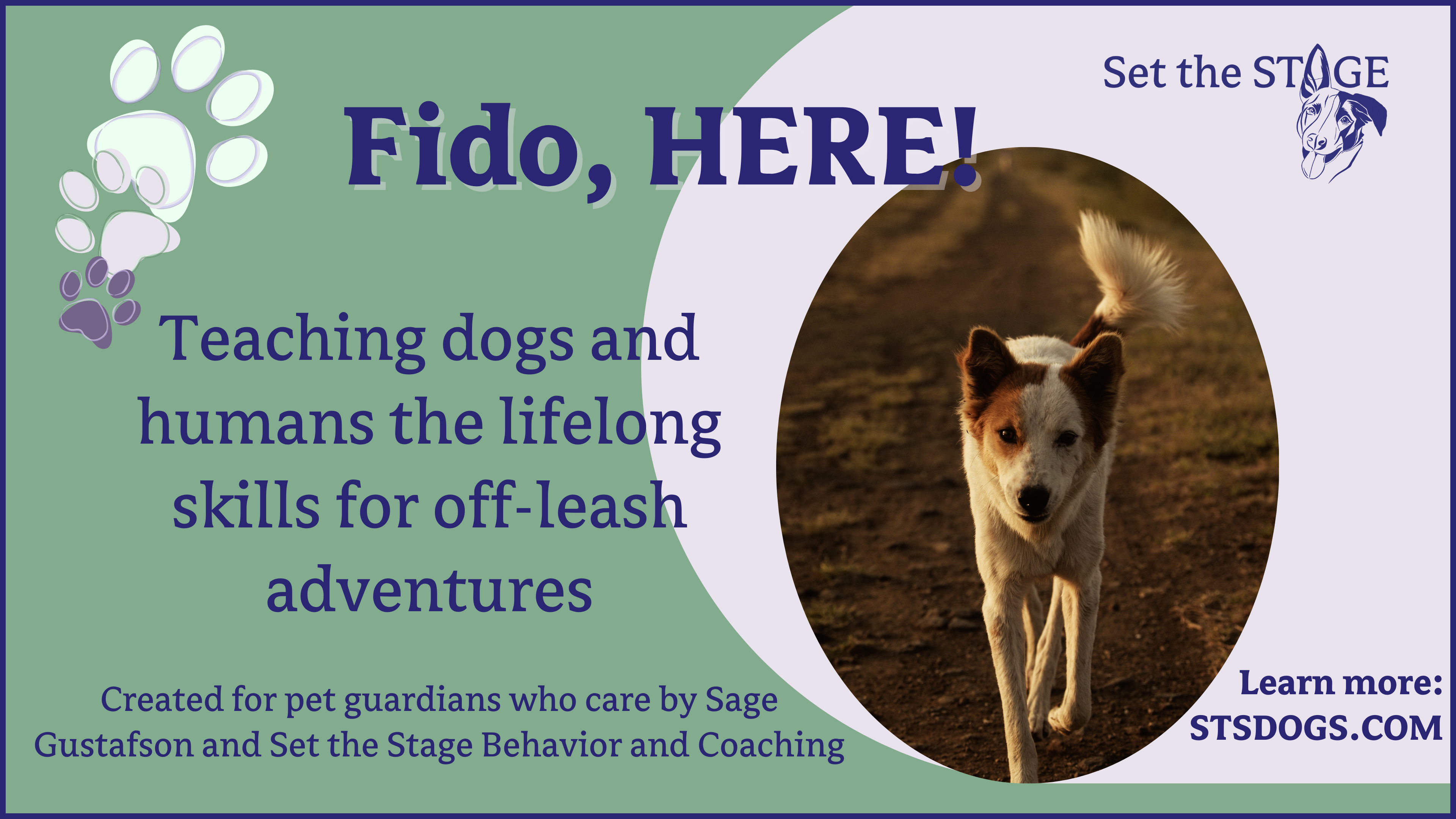 Set the STAGE

Fido, HERE!

Teaching dogs and humans the lifelong skills for off-leash adventures

Created for pet guardians who care by Sage Gustafson and Set the Stage Behavior and Coaching

Learn more: STSDOGS.COM